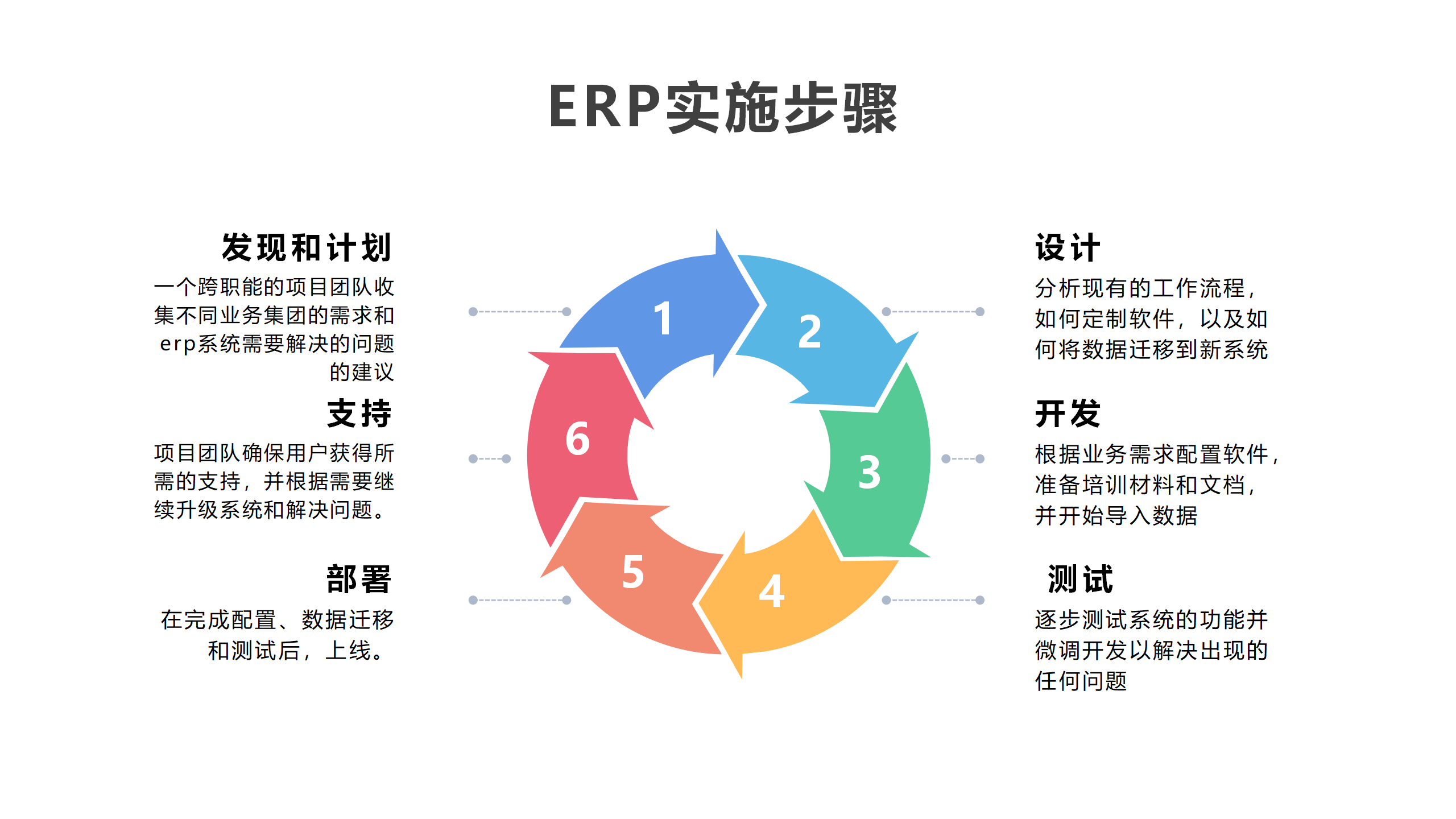 ERP实施步骤

发现和计划

一个跨职能的项目团队收集不同业务集团的需求和erp系统需要解决的问题的建议

支持

项目团队确保用户获得所需的支持，并根据需要继续升级系统和解决问题。

部署

在完成配置、数据迁移和测试后，上线。

1

2

3

4

5

6

设计

分析现有的工作流程，如何定制软件，以及如何将数据迁移到新系统

开发

根据业务需求配置软件，准备培训材料和文档，并开始导入数据

测试

逐步测试系统的功能并微调开发以解决出现的任何问题